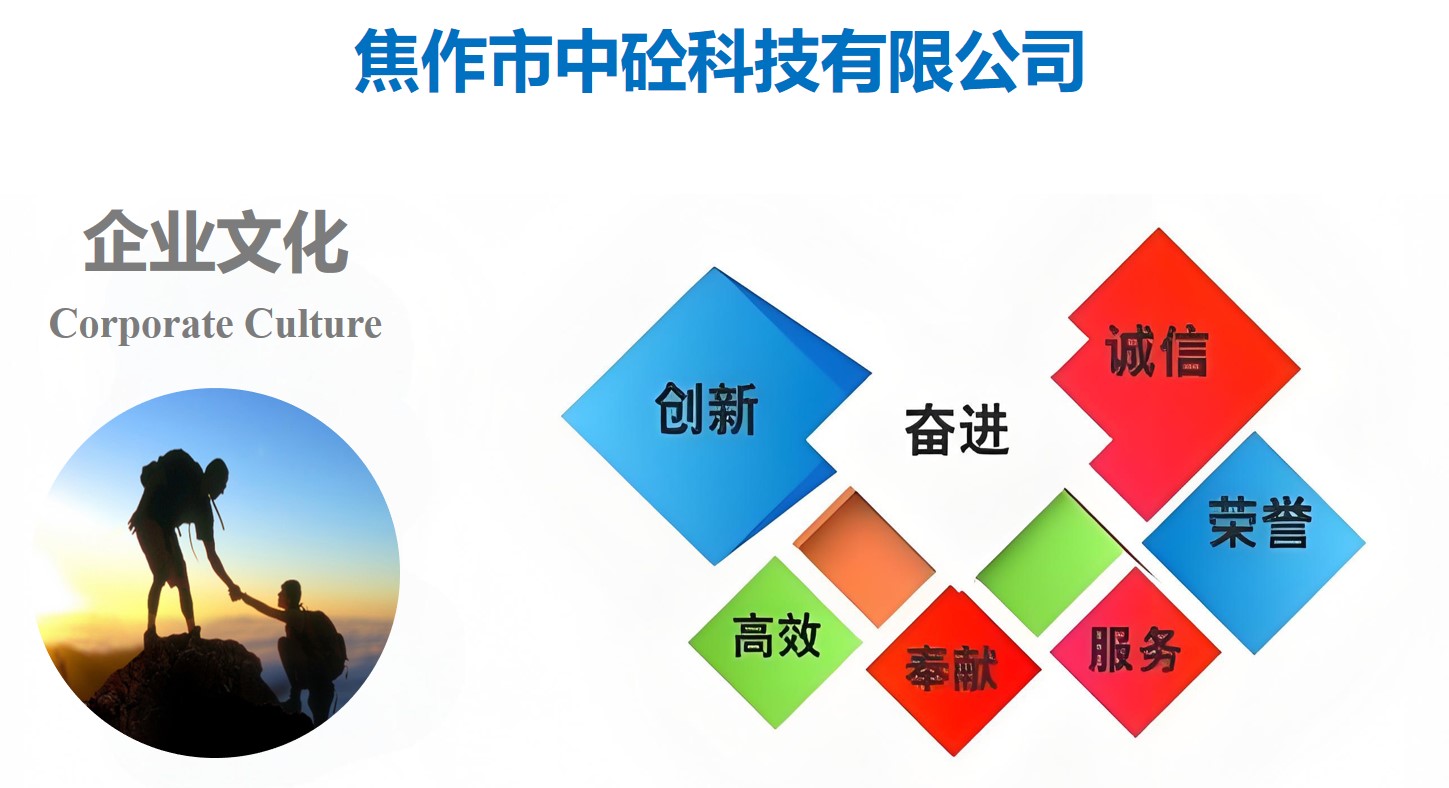 焦作市中砼科技有限公司

企业文化
Corporate Culture

创新
奋进
诚信
荣誉
高效
奉献
服务